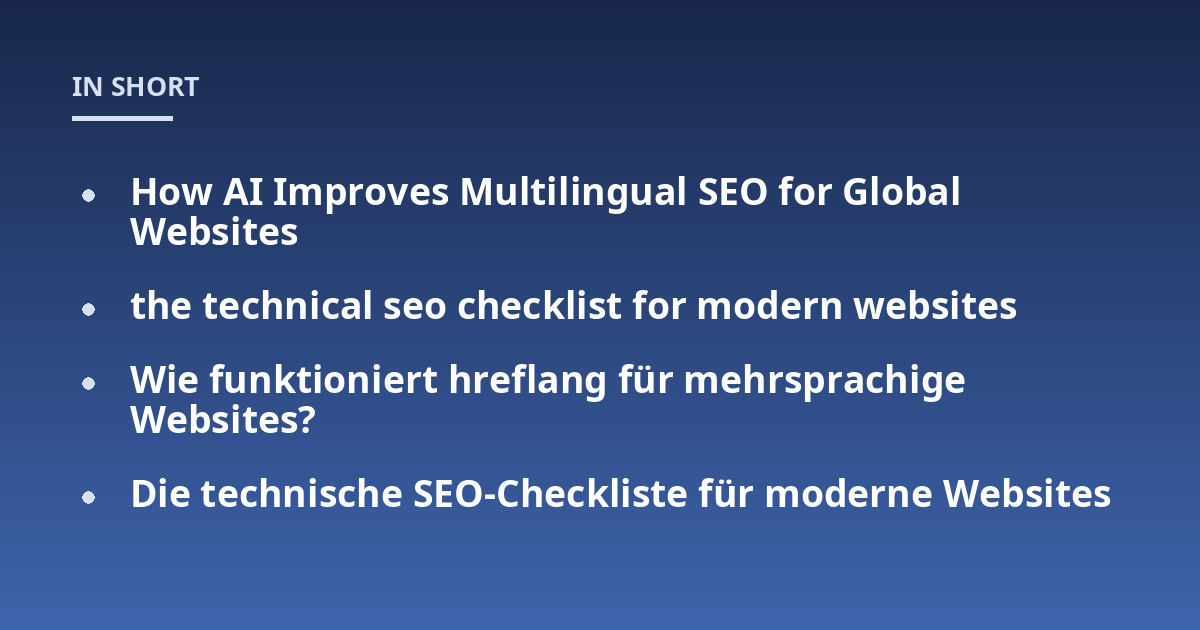 IN SHORT

• How AI Improves Multilingual SEO for Global Websites
• the technical seo checklist for modern websites
• Wie funktioniert hreflang für mehrsprachige Websites?
• Die technische SEO-Checkliste für moderne Websites